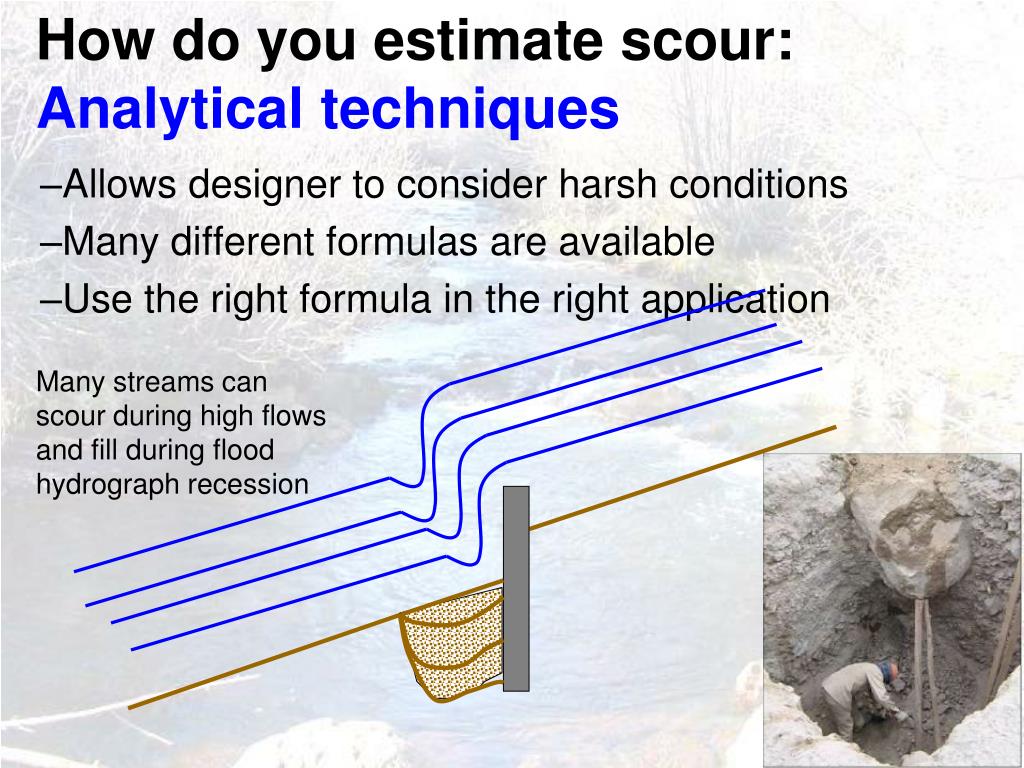 How do you estimate scour:
Analytical techniques

–Allows designer to consider harsh conditions
–Many different formulas are available
–Use the right formula in the right application

Many streams can scour during high flows and fill during flood hydrograph recession